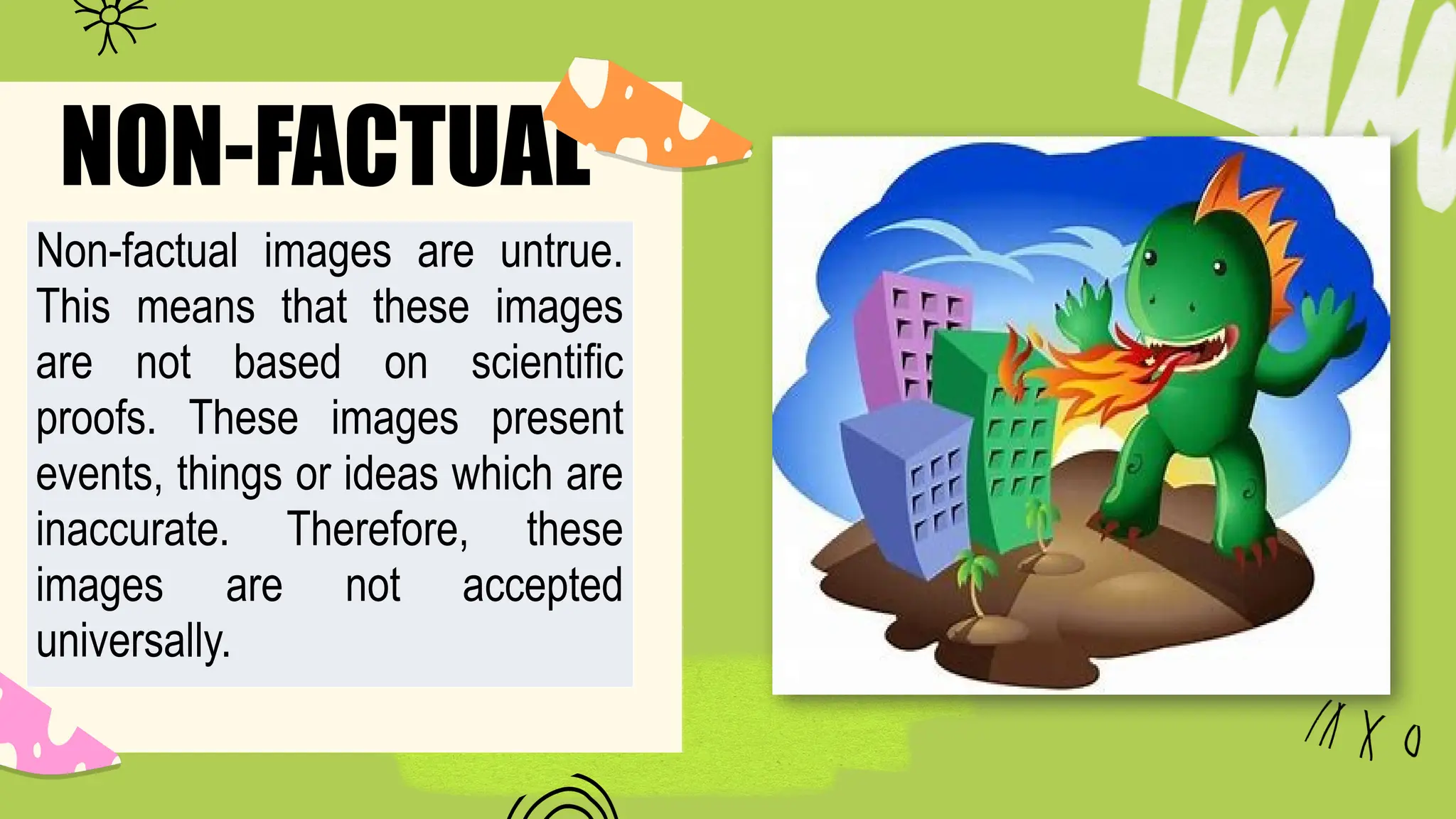 NON-FACTUAL

Non-factual images are untrue. This means that these images are not based on scientific proofs. These images present events, things or ideas which are inaccurate. Therefore, these images are not accepted universally.